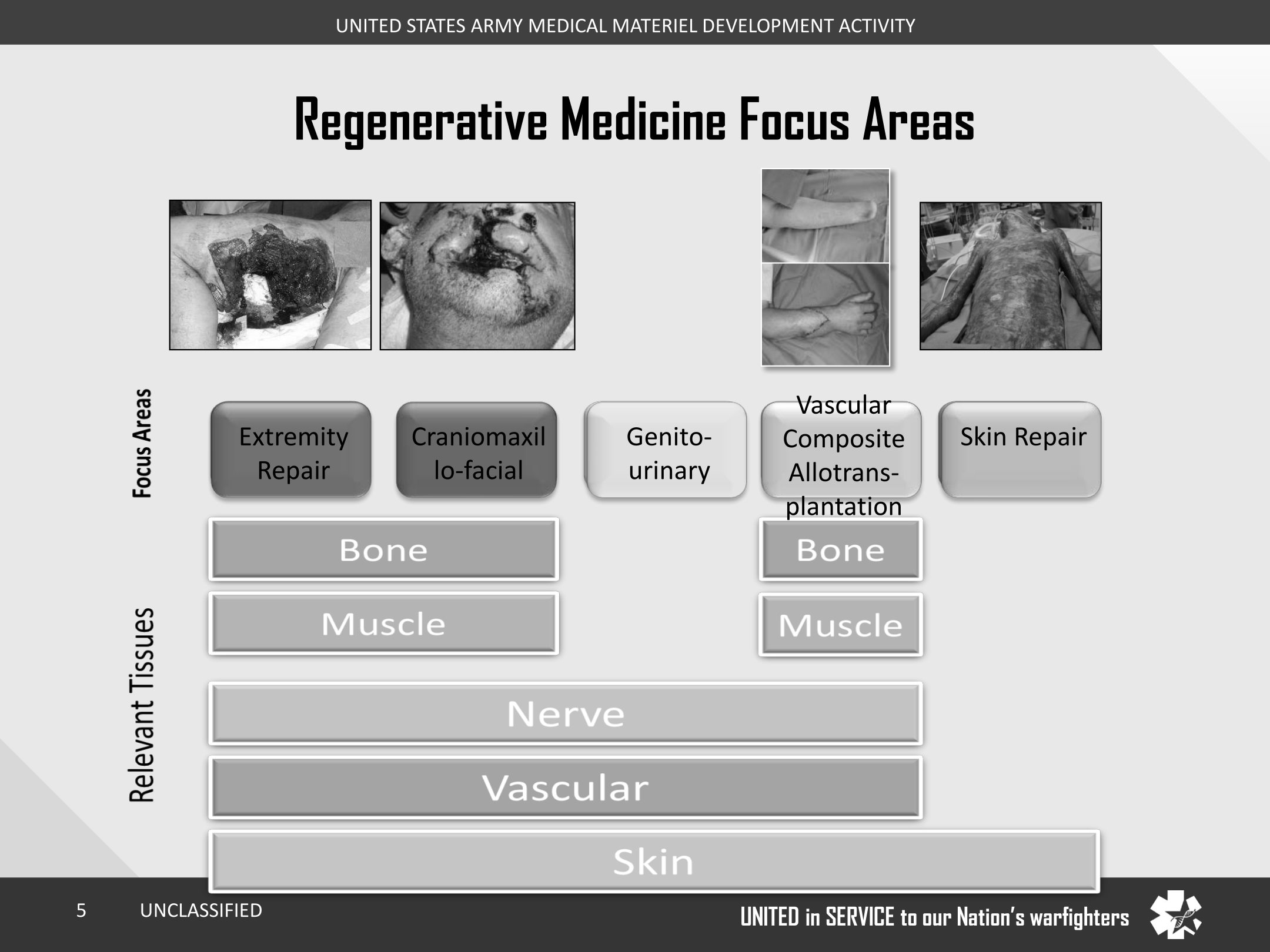 UNITED STATES ARMY MEDICAL MATERIEL DEVELOPMENT ACTIVITY

Regenerative Medicine Focus Areas

Focus Areas

Extremity Repair

Craniomaxillo-facial

Genito-urinary

Vascular Composite Allotrans-plantation

Skin Repair

Relevant Tissues

Bone

Bone

Muscle

Muscle

Nerve

Vascular

Skin

5 UNCLASSIFIED

UNITED in SERVICE to our Nation's warfighters